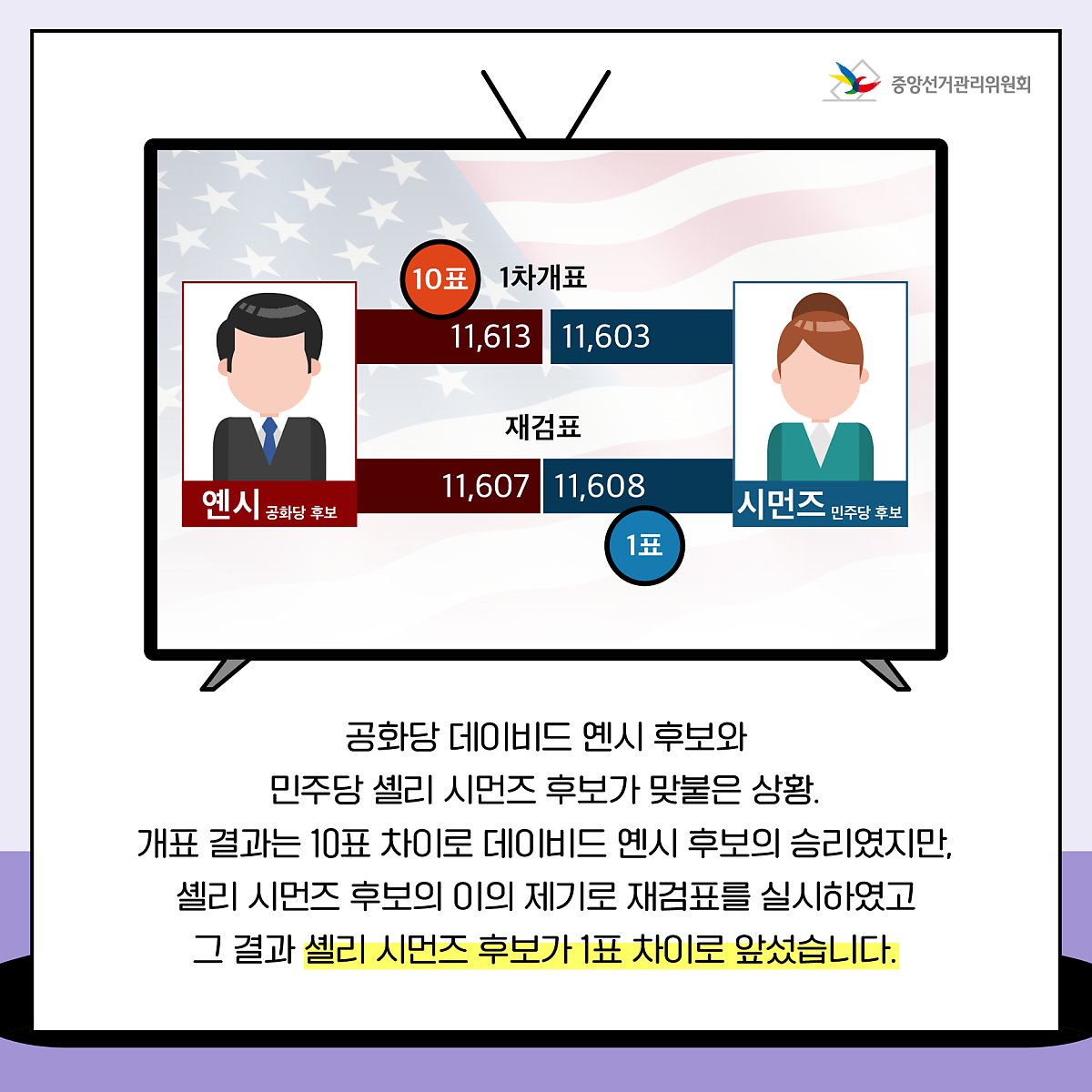 중앙선거관리위원회

10표 1차개표

11,613 11,603

재검표

11,607 11,608

1표

옌시 공화당 후보

시먼즈 민주당 후보

공화당 데이비드 옌시 후보와
민주당 셸리 시먼즈 후보가 맞붙은 상황.
개표 결과는 10표 차이로 데이비드 옌시 후보의 승리였지만,
셸리 시먼즈 후보의 이의 제기로 재검표를 실시하였고
그 결과 셸리 시먼즈 후보가 1표 차이로 앞섰습니다.